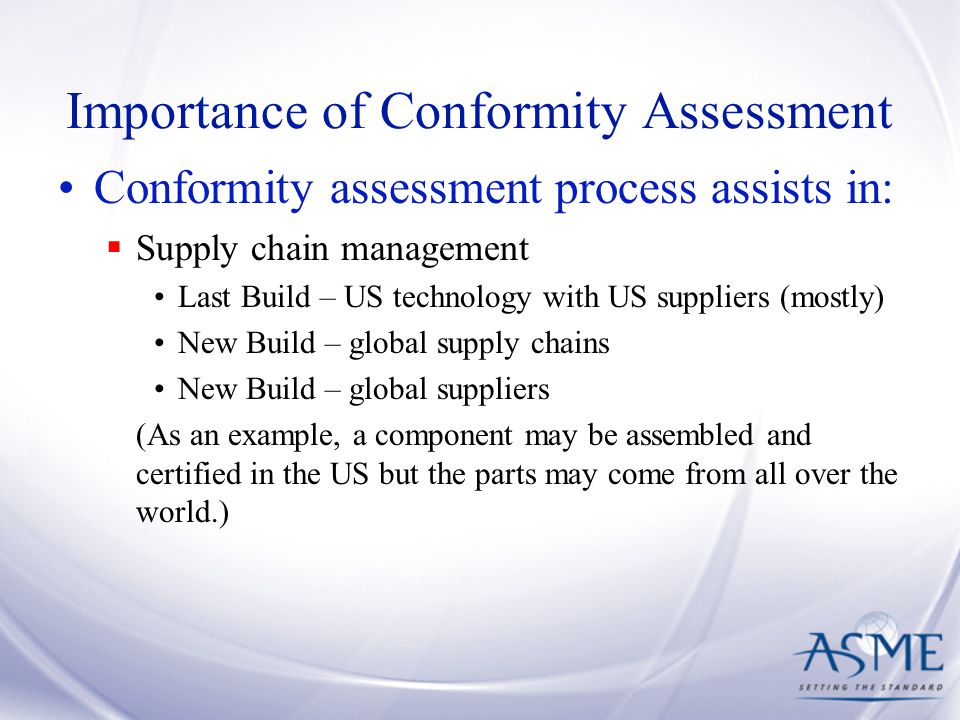 Importance of Conformity Assessment

• Conformity assessment process assists in:

▪ Supply chain management

• Last Build – US technology with US suppliers (mostly)

• New Build – global supply chains

• New Build – global suppliers

(As an example, a component may be assembled and certified in the US but the parts may come from all over the world.)

ASME
SETTING THE STANDARD